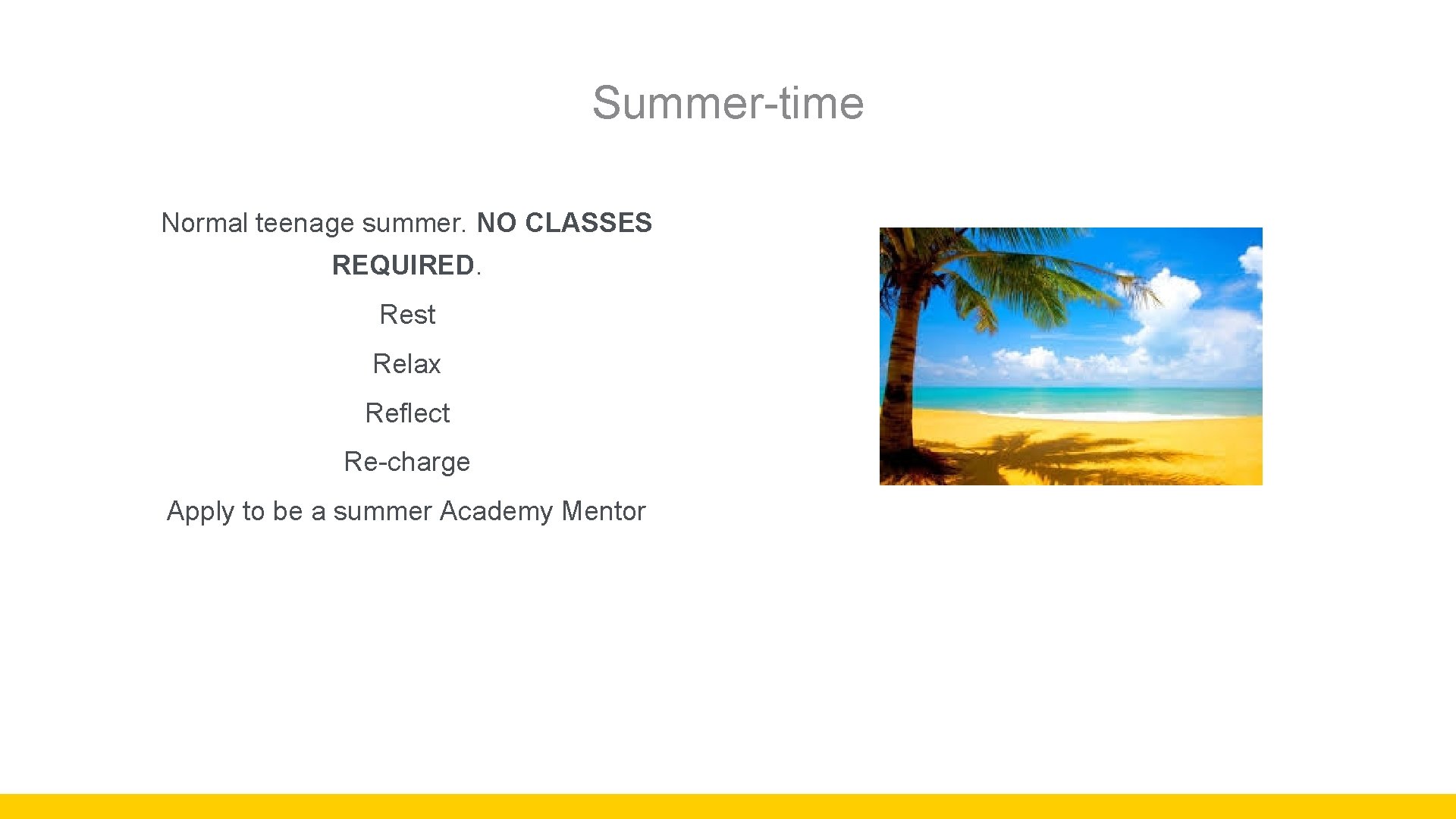 Summer-time

Normal teenage summer. NO CLASSES REQUIRED.

Rest

Relax

Reflect

Re-charge

Apply to be a summer Academy Mentor